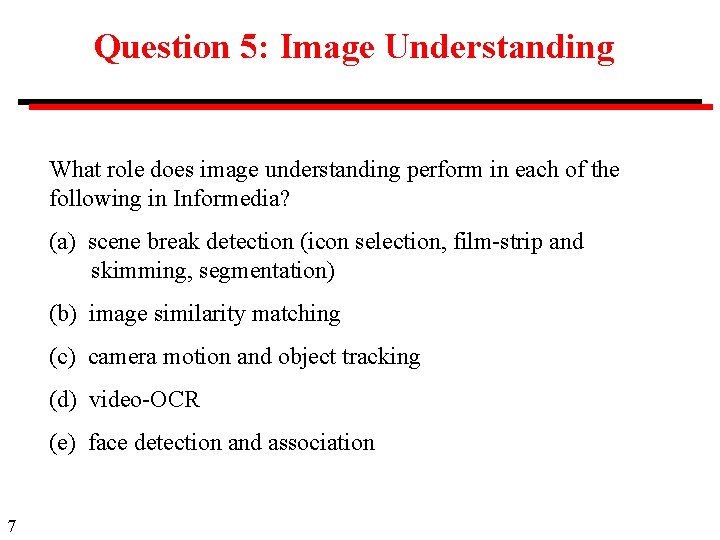 Question 5: Image Understanding

What role does image understanding perform in each of the following in Informedia?

(a) scene break detection (icon selection, film-strip and skimming, segmentation)

(b) image similarity matching

(c) camera motion and object tracking

(d) video-OCR

(e) face detection and association

7